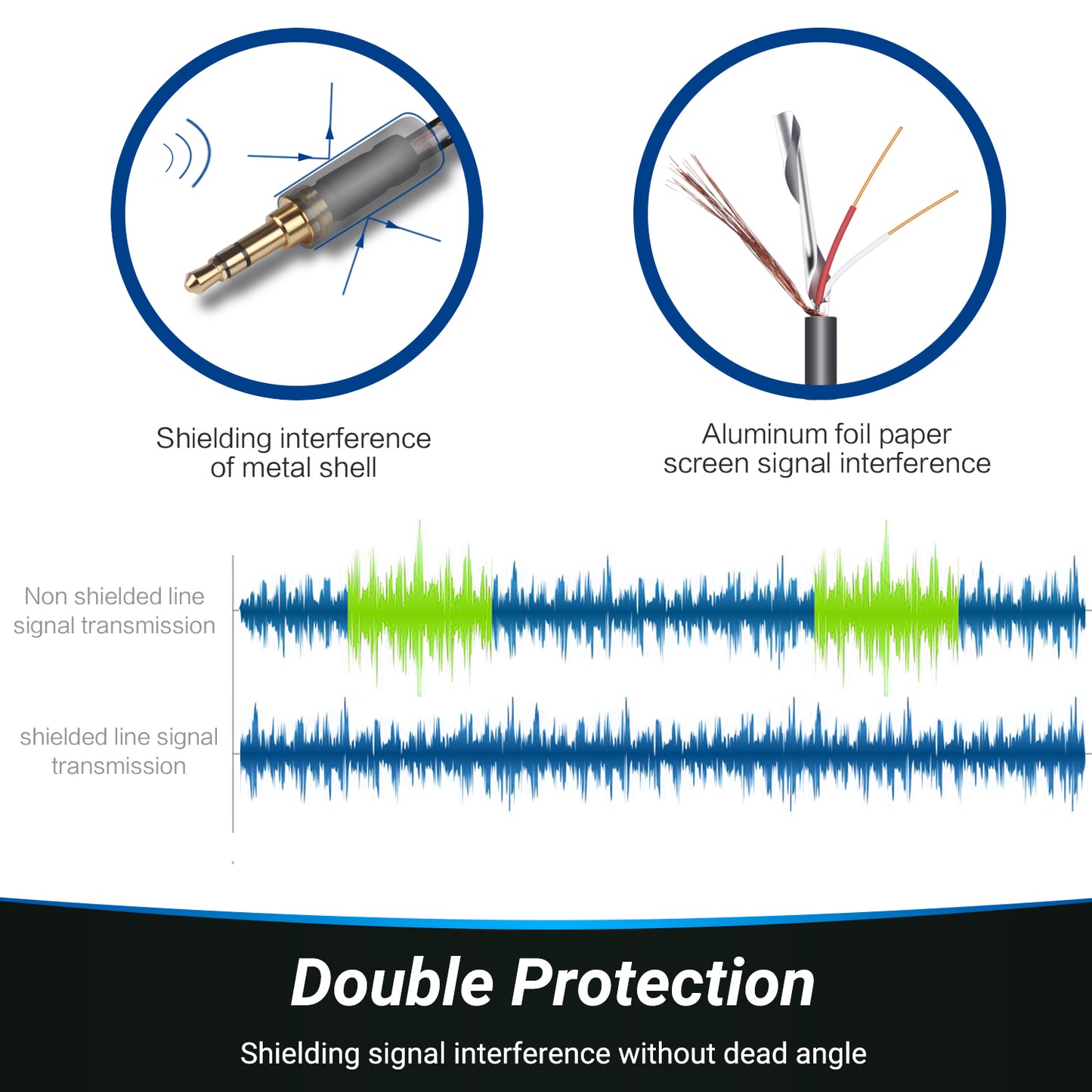 Shielding interference of metal shell

Aluminum foil paper screen signal interference

Non shielded line signal transmission

shielded line signal transmission

Double Protection

Shielding signal interference without dead angle